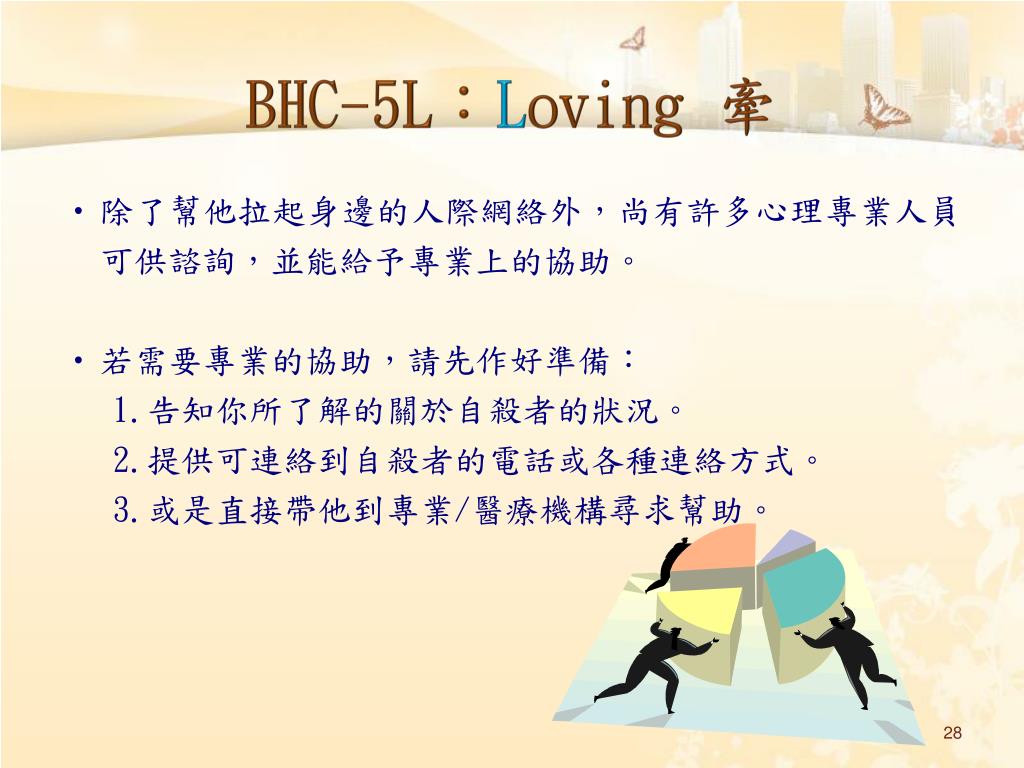 BHC-5L：Loving 牽

• 除了幫他拉起身邊的人際網絡外，尚有許多心理專業人員可供諮詢，並能給予專業上的協助。

• 若需要專業的協助，請先作好準備：
1.告知你所了解的關於自殺者的狀況。
2.提供可連絡到自殺者的電話或各種連絡方式。
3.或是直接帶他到專業/醫療機構尋求幫助。

28